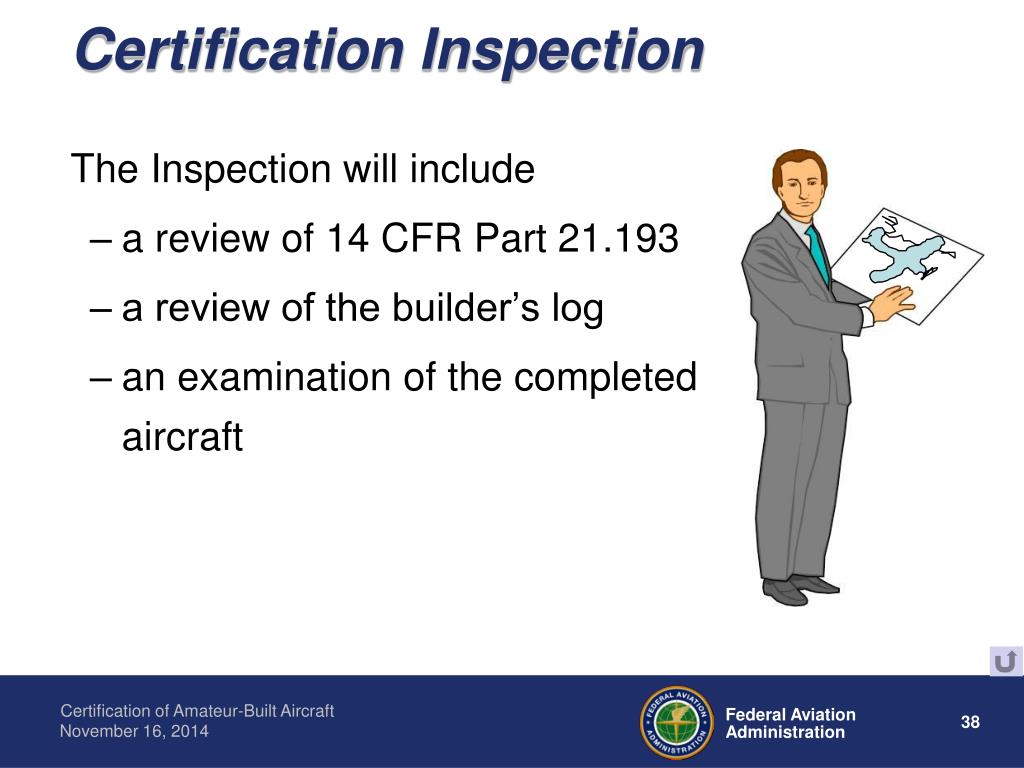 Certification Inspection

The Inspection will include

– a review of 14 CFR Part 21.193

– a review of the builder’s log

– an examination of the completed aircraft

Certification of Amateur-Built Aircraft
November 16, 2014

FEDERAL AVIATION ADMINISTRATION

Federal Aviation Administration

38